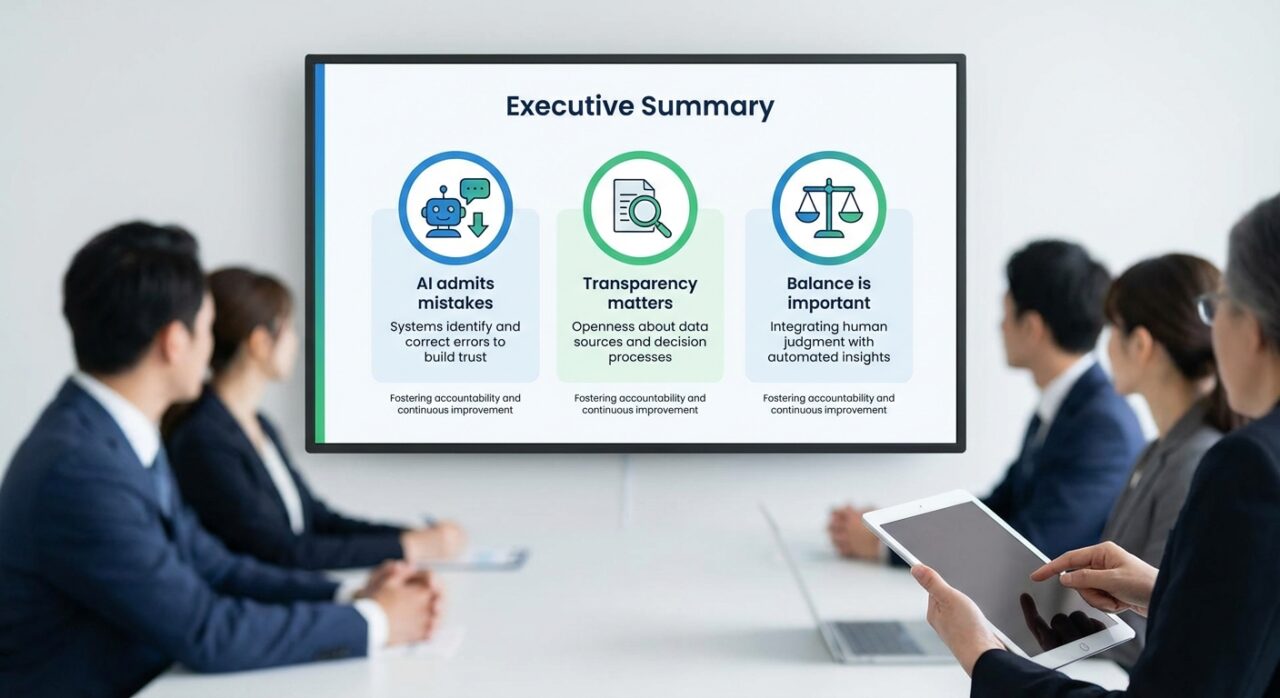 Executive Summary

AI admits mistakes
Systems identify and correct errors to build trust

Fostering accountability and continuous improvement

Transparency matters
Openness about data sources and decision processes

Fostering accountability and continuous improvement

Balance is important
Integrating human judgment with automated insights

Fostering accountability and continuous improvement